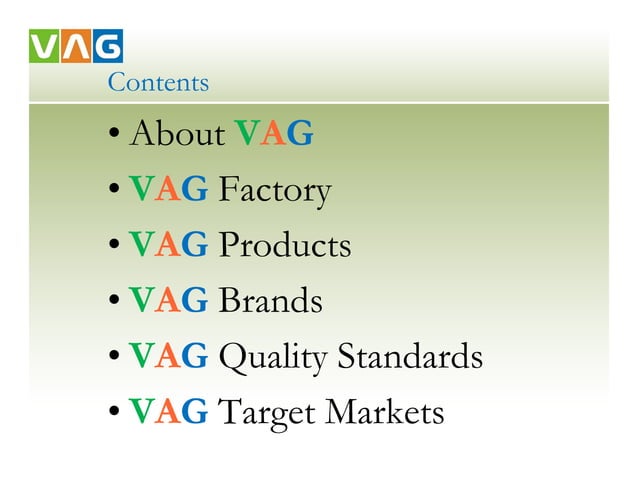 VAG

Contents

• About VAG
• VAG Factory
• VAG Products
• VAG Brands
• VAG Quality Standards
• VAG Target Markets